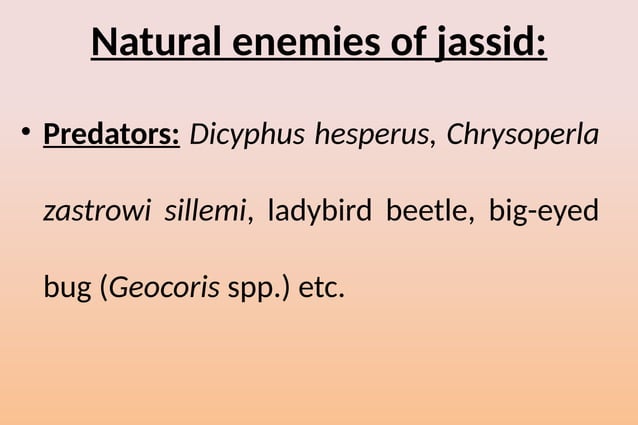 Natural enemies of jassid:

• Predators: Dicyphus hesperus, Chrysoperla zastrowi sillemi, ladybird beetle, big-eyed bug (Geocoris spp.) etc.